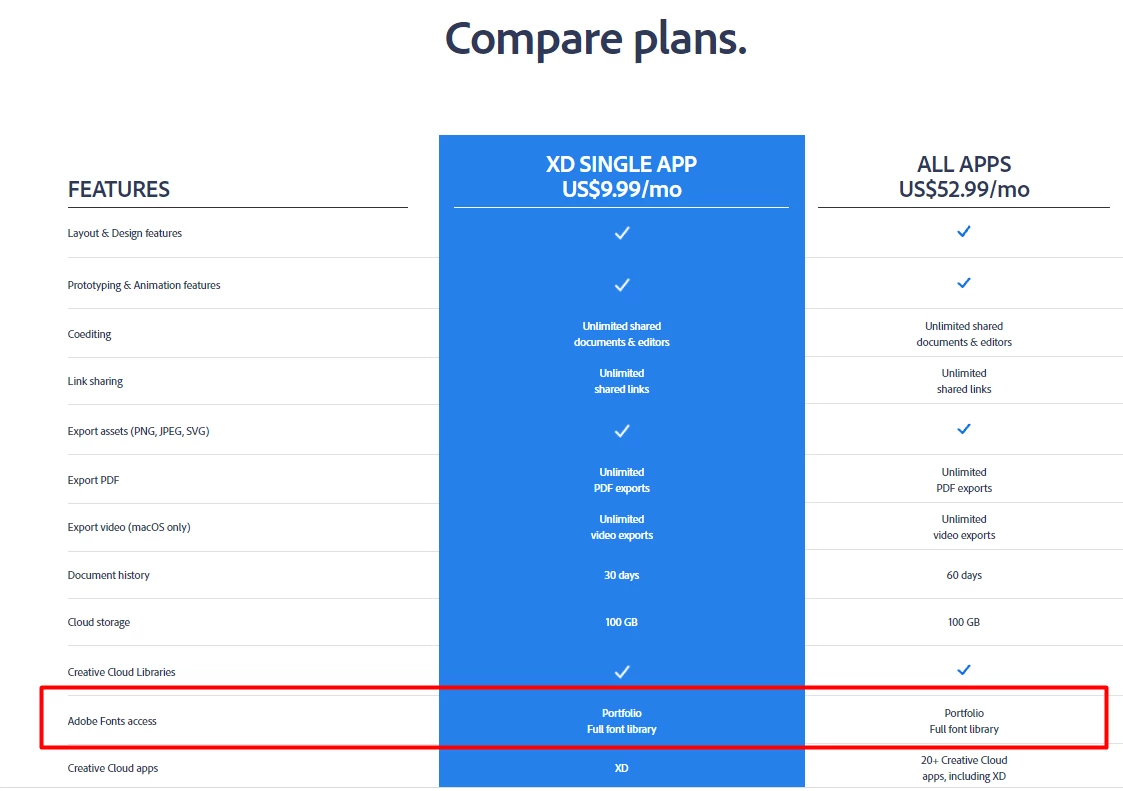 Compare plans.

| FEATURES | XD SINGLE APP US$9.99/mo | ALL APPS US$52.99/mo |
|---|---|---|
| Layout & Design features | ✓ | ✓ |
| Prototyping & Animation features | ✓ | ✓ |
| Coediting | Unlimited shared documents & editors | Unlimited shared documents & editors |
| Link sharing | Unlimited shared links | Unlimited shared links |
| Export assets (PNG, JPEG, SVG) | ✓ | ✓ |
| Export PDF | Unlimited PDF exports | Unlimited PDF exports |
| Export video (macOS only) | Unlimited video exports | Unlimited video exports |
| Document history | 30 days | 60 days |
| Cloud storage | 100 GB | 100 GB |
| Creative Cloud Libraries | ✓ | ✓ |
| Adobe Fonts access | Portfolio Full font library | Portfolio Full font library |
| Creative Cloud apps | XD | 20+ Creative Cloud apps, including XD |